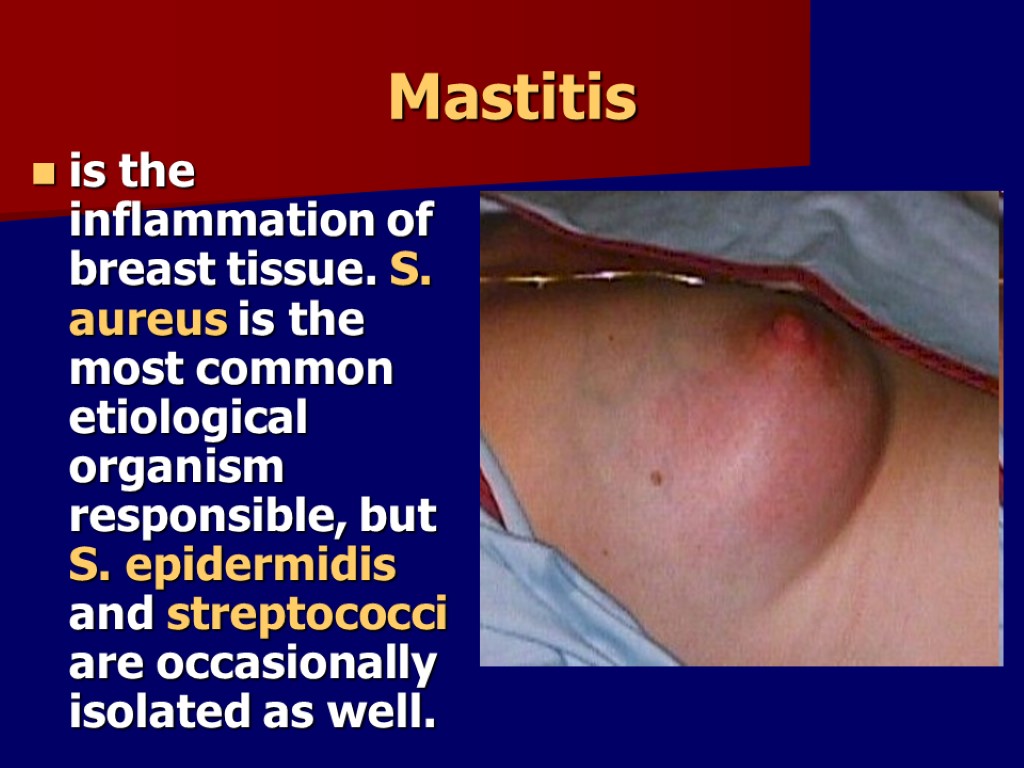 Mastitis

is the inflammation of breast tissue. S. aureus is the most common etiological organism responsible, but S. epidermidis and streptococci are occasionally isolated as well.